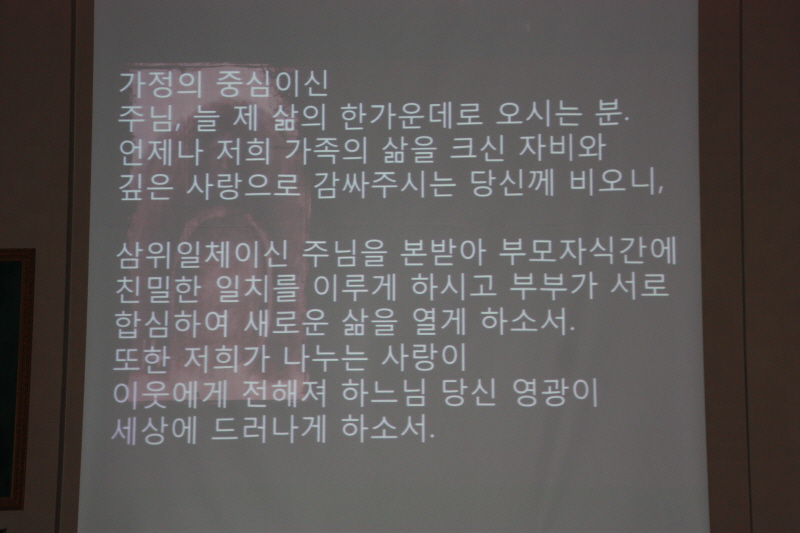 가정의 중심이신
주님, 늘 제 삶의 한가운데로 오시는 분.
언제나 저희 가족의 삶을 크신 자비와
깊은 사랑으로 감싸주시는 당신께 비오니,

삼위일체이신 주님을 본받아 부모자식간에
친밀한 일치를 이루게 하시고 부부가 서로
합심하여 새로운 삶을 열게 하소서.
또한 저희가 나누는 사랑이
이웃에게 전해져 하느님 당신 영광이
세상에 드러나게 하소서.